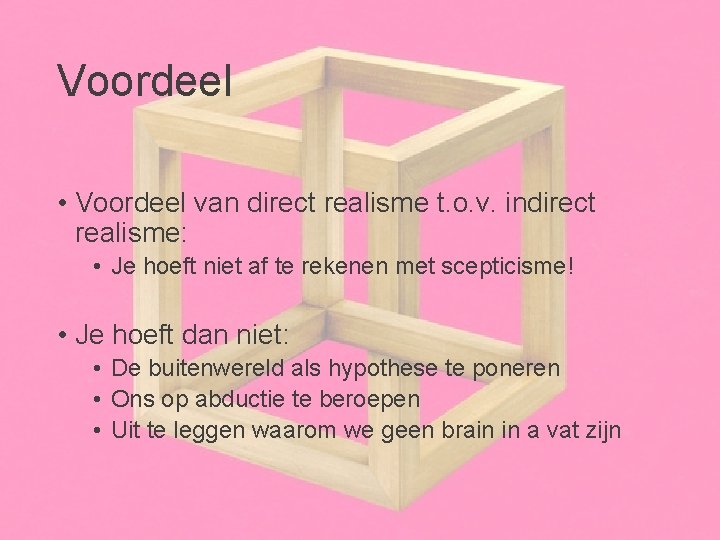 Voordeel

• Voordeel van direct realisme t.o.v. indirect realisme:
  • Je hoeft niet af te rekenen met scepticisme!

• Je hoeft dan niet:
  • De buitenwereld als hypothese te poneren
  • Ons op abductie te beroepen
  • Uit te leggen waarom we geen brain in a vat zijn